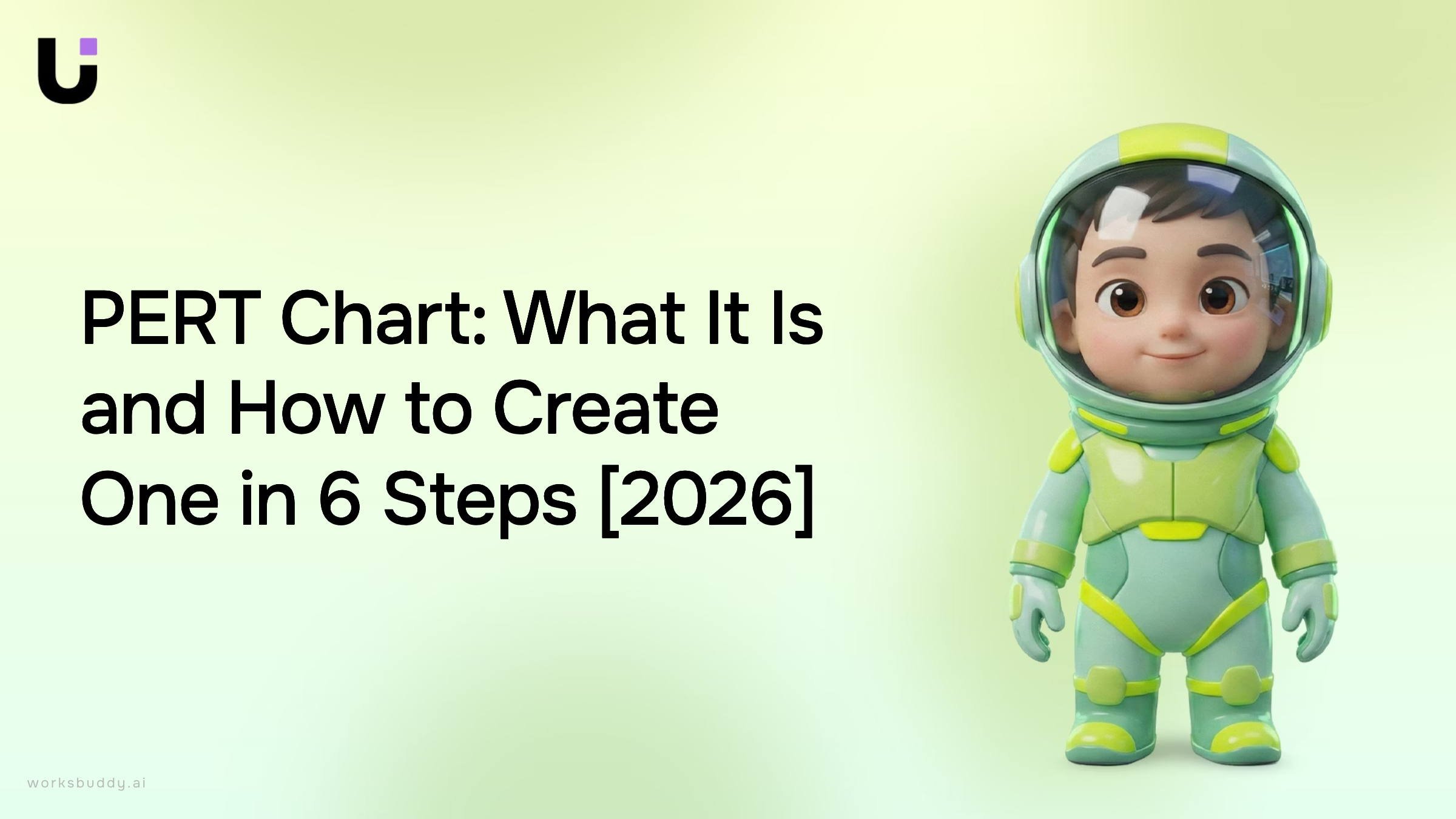 PERT Chart: What It Is and How to Create One in 6 Steps [2026]

worksbuddy.ai